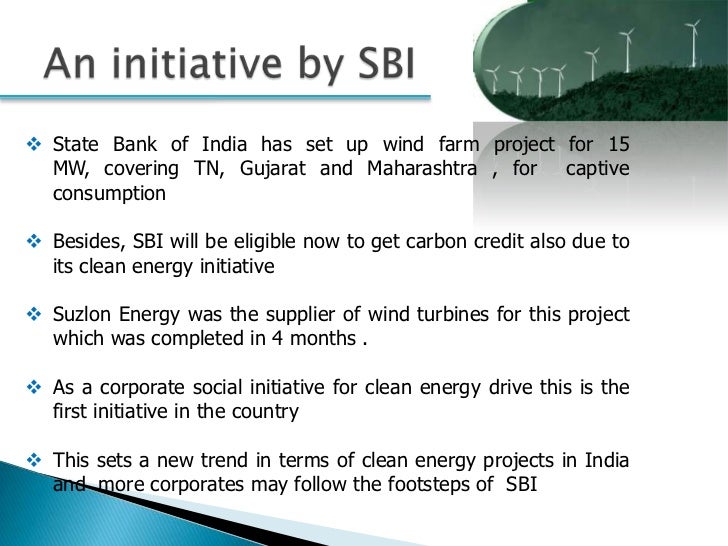 An initiative by SBI

❖ State Bank of India has set up wind farm project for 15 MW, covering TN, Gujarat and Maharashtra , for captive consumption

❖ Besides, SBI will be eligible now to get carbon credit also due to its clean energy initiative

❖ Suzlon Energy was the supplier of wind turbines for this project which was completed in 4 months .

❖ As a corporate social initiative for clean energy drive this is the first initiative in the country

❖ This sets a new trend in terms of clean energy projects in India and more corporates may follow the footsteps of SBI